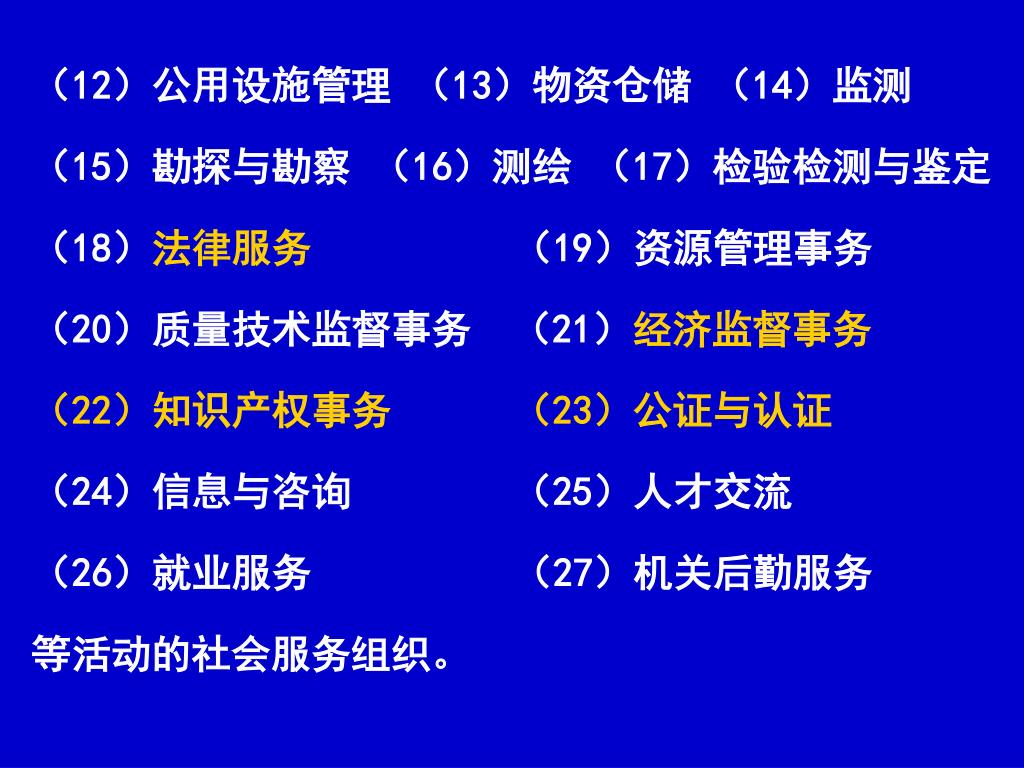 （12）公用设施管理 （13）物资仓储 （14）监测

（15）勘探与勘察 （16）测绘 （17）检验检测与鉴定

（18）法律服务

（19）资源管理事务

（20）质量技术监督事务

（21）经济监督事务

（22）知识产权事务

（23）公证与认证

（24）信息与咨询

（25）人才交流

（26）就业服务

（27）机关后勤服务

等活动的社会服务组织。